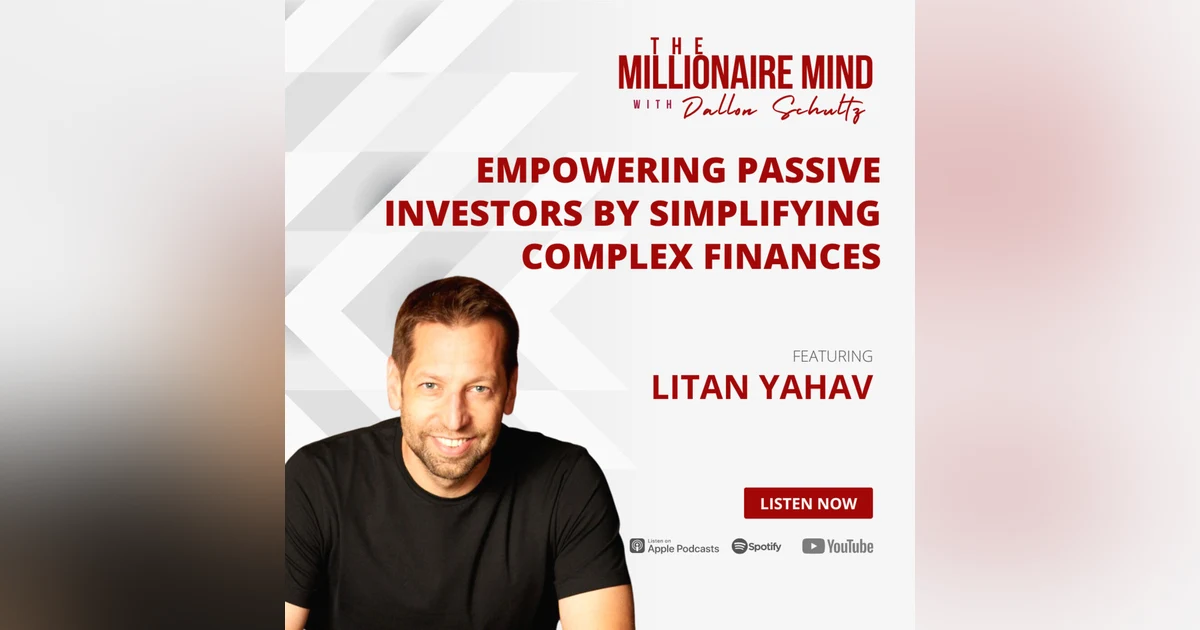 THE
MILLIONAIRE MIND
WITH Dallon Schultz

EMPOWERING PASSIVE INVESTORS BY SIMPLIFYING COMPLEX FINANCES

FEATURING
LITAN YAHAV

LISTEN NOW

Listen on Apple Podcasts Spotify YouTube